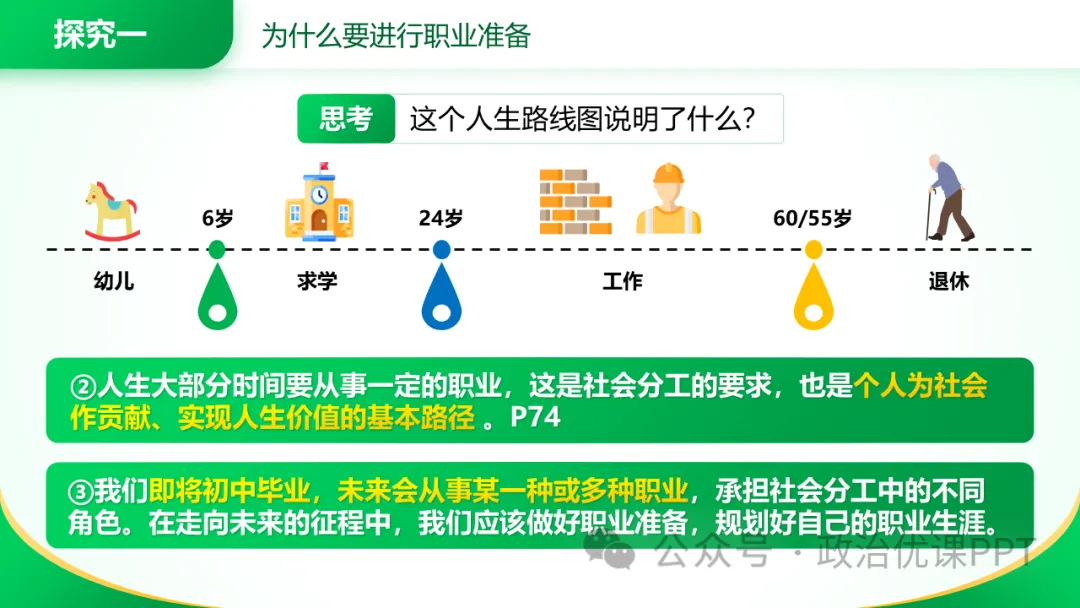 探究一

为什么要进行职业准备

思考 这个人生路线图说明了什么？

6岁

24岁

60/55岁

幼儿

求学

工作

退休

②人生大部分时间要从事一定的职业，这是社会分工的要求，也是个人为社会作贡献、实现人生价值的基本路径 。P74

③我们即将初中毕业，未来会从事某一种或多种职业，承担社会分工中的不同角色。在走向未来的征程中，我们应该做好职业准备，规划好自己的职业生涯。

公众号 · 政治优课PPT